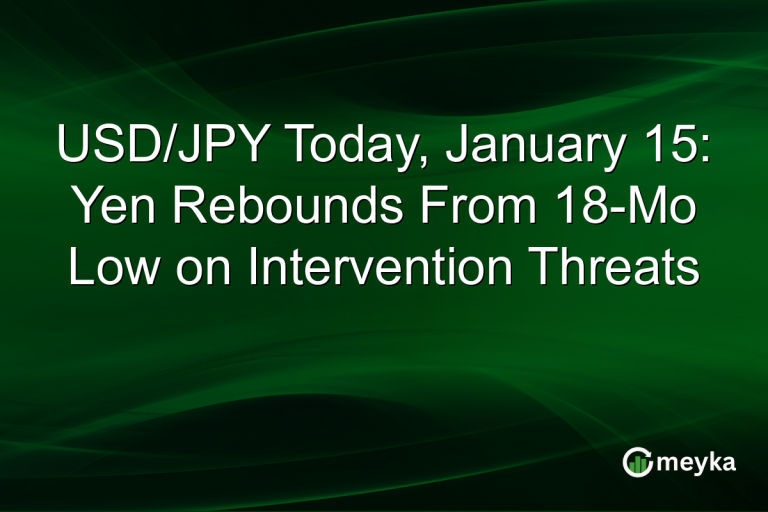 USD/JPY Today, January 15: Yen Rebounds From 18-Mo Low on Intervention Threats

meyka